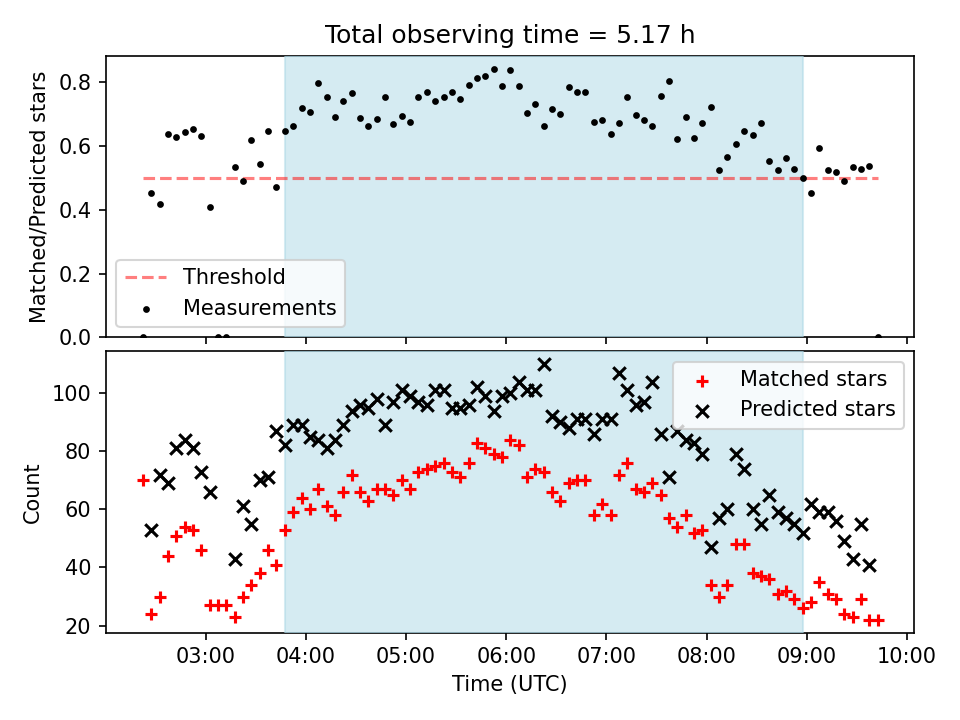 Total observing time = 5.17 h

Matched/Predicted stars

0.8
0.6
0.4
0.2
0.0

Threshold
Measurements

Count

100
80
60
40
20

Matched stars
Predicted stars

03:00 04:00 05:00 06:00 07:00 08:00 09:00 10:00

Time (UTC)